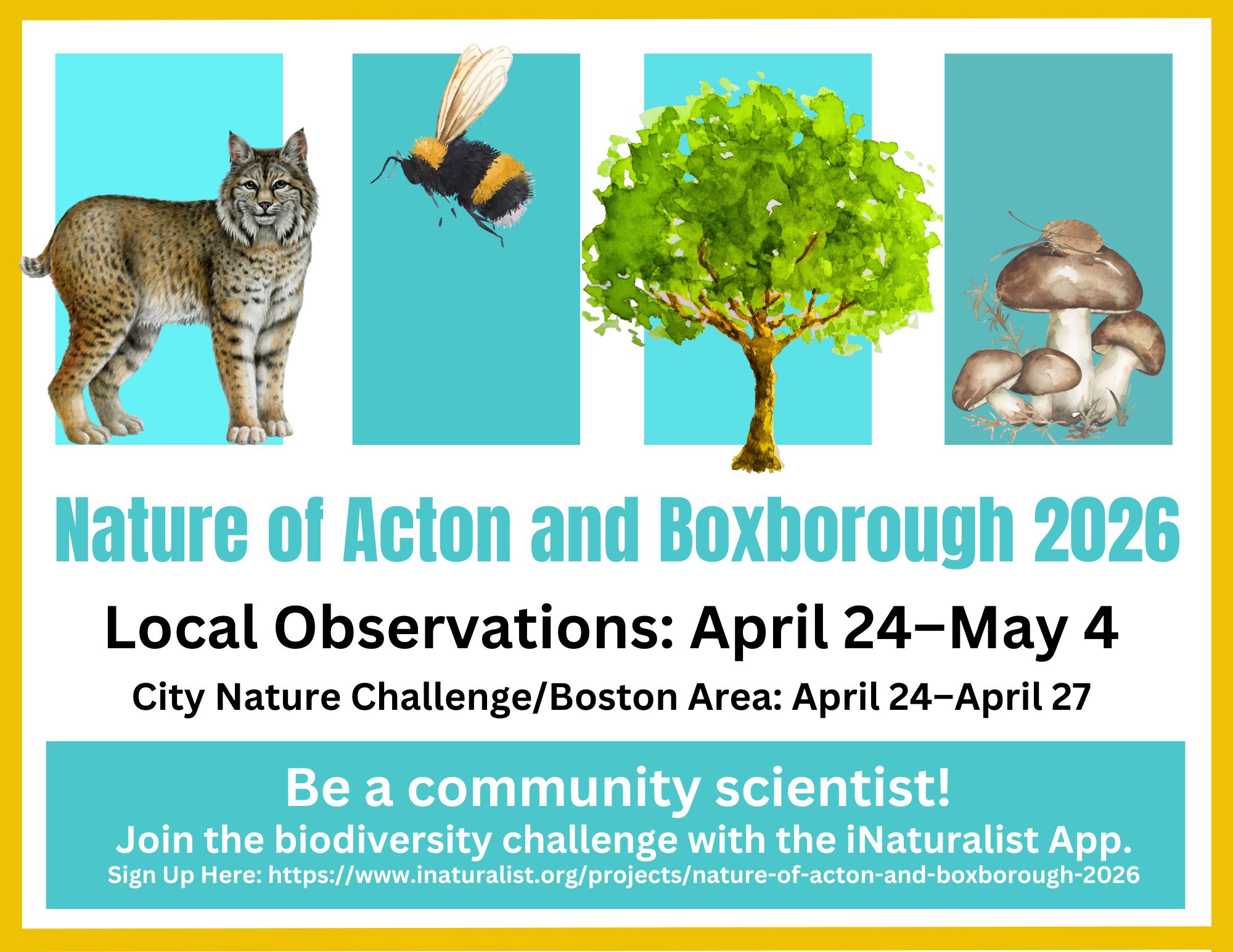 Nature of Acton and Boxborough 2026

Local Observations: April 24–May 4

City Nature Challenge/Boston Area: April 24–April 27

Be a community scientist!

Join the biodiversity challenge with the iNaturalist App.

Sign Up Here: https://www.inaturalist.org/projects/nature-of-acton-and-boxborough-2026